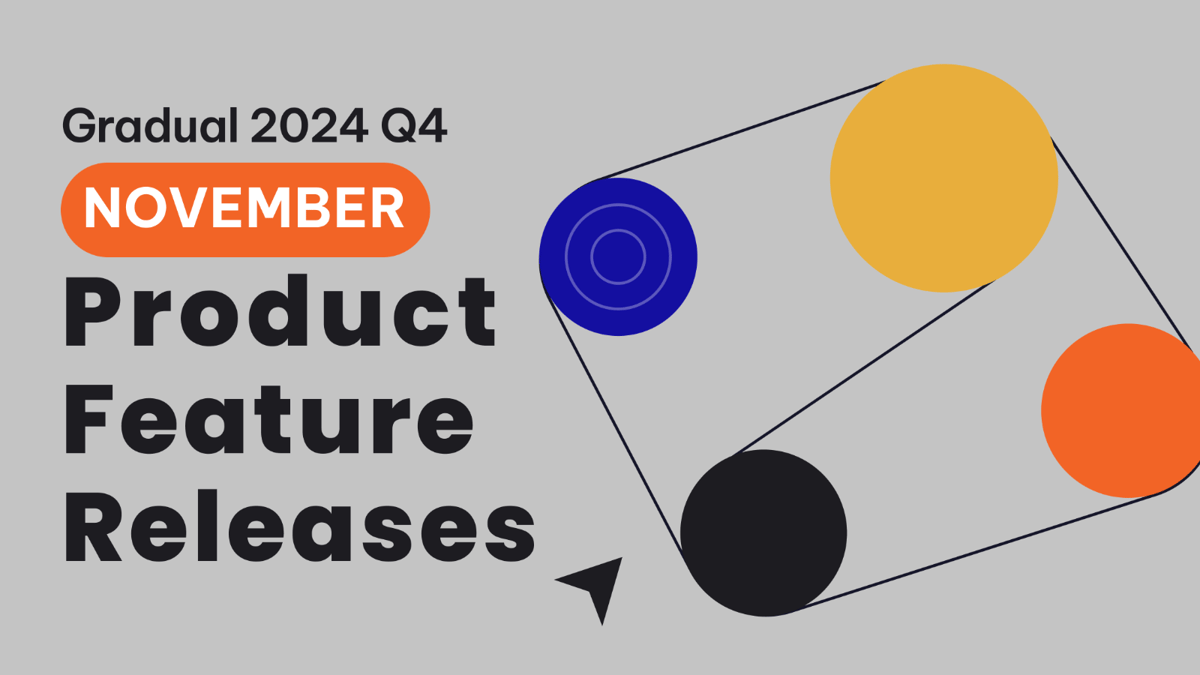 Gradual 2024 Q4

NOVEMBER

Product Feature Releases